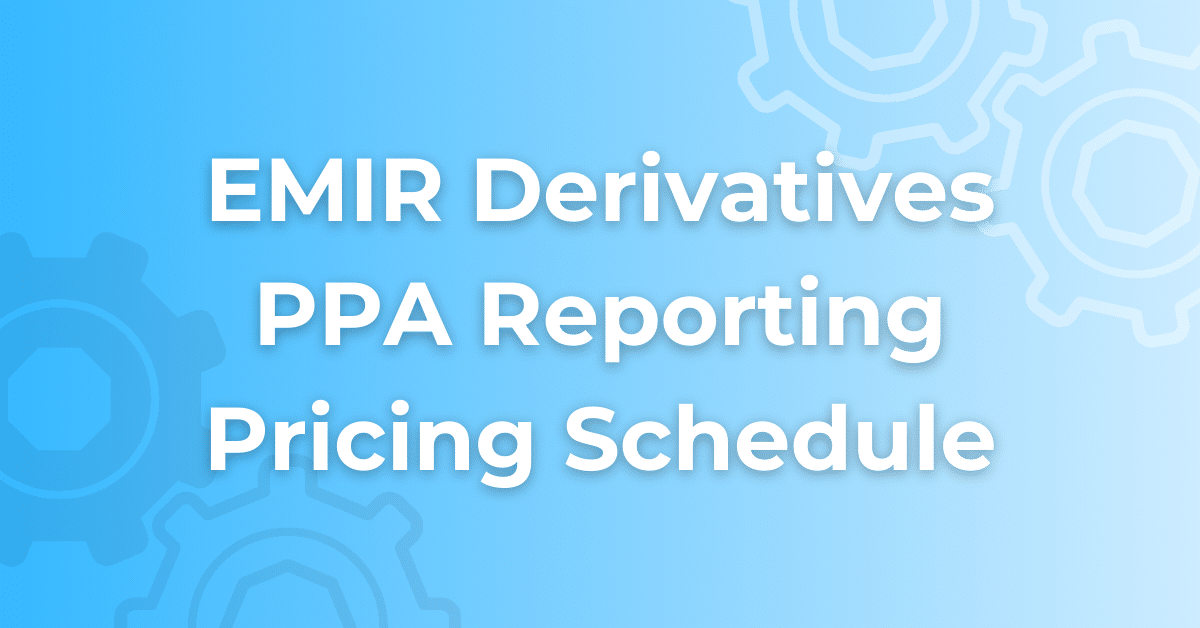 EMIR Derivatives PPA Reporting Pricing Schedule